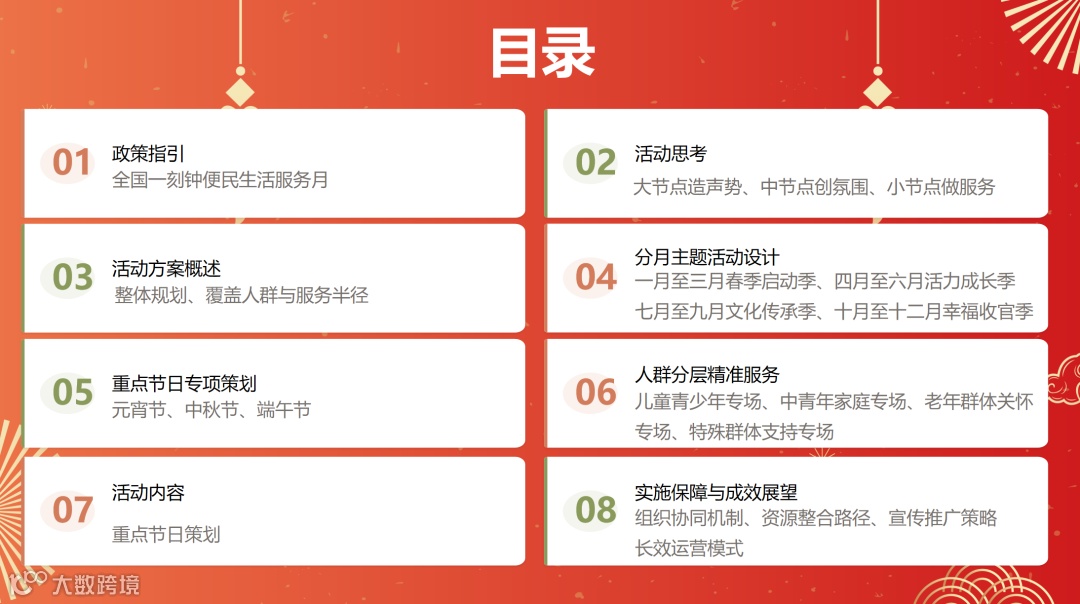 目录

01
政策指引
全国一刻钟便民生活服务月

02
活动思考
大节点造声势、中节点创氛围、小节点做服务

03
活动方案概述
整体规划、覆盖人群与服务半径

04
分月主题活动设计
一月至三月春季启动季、四月至六月活力成长季
七月至九月文化传承季、十月至十二月幸福收官季

05
重点节日专项策划
元宵节、中秋节、端午节

06
人群分层精准服务
儿童青少年专场、中青年家庭专场、老年群体关怀专场、特殊群体支持专场

07
活动内容
重点节日策划

08
实施保障与成效展望
组织协同机制、资源整合路径、宣传推广策略
长效运营模式

大数跨境